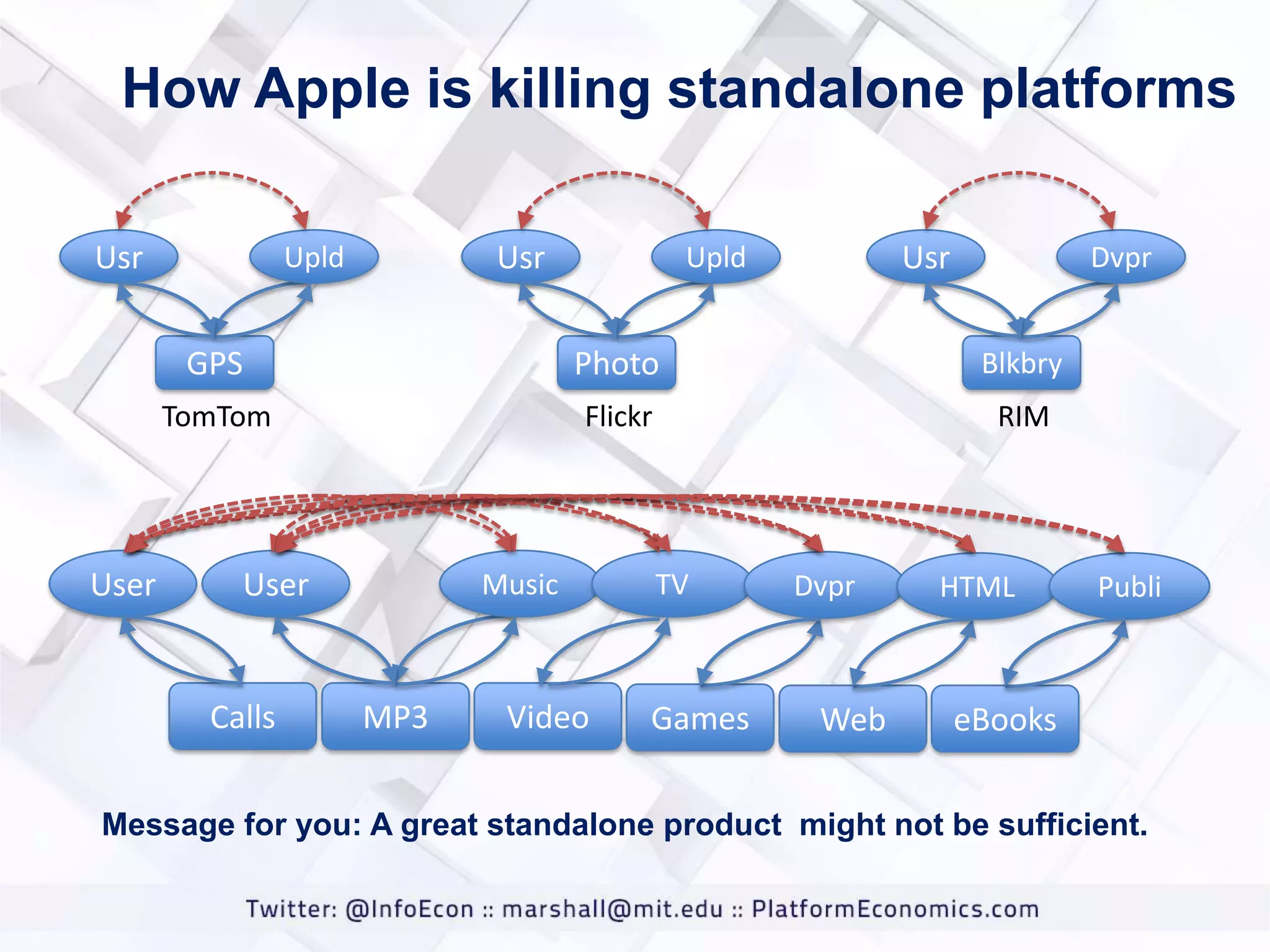 How Apple is killing standalone platforms

Usr
Upld
GPS
TomTom

Usr
Upld
Photo
Flickr

Usr
Dvpr
Blkbry
RIM

User
User
Music
TV
Dvpr
HTML
Publi

Calls
MP3
Video
Games
Web
eBooks

Message for you: A great standalone product  might not be sufficient.

Twitter: @InfoEcon :: marshall@mit.edu :: PlatformEconomics.com